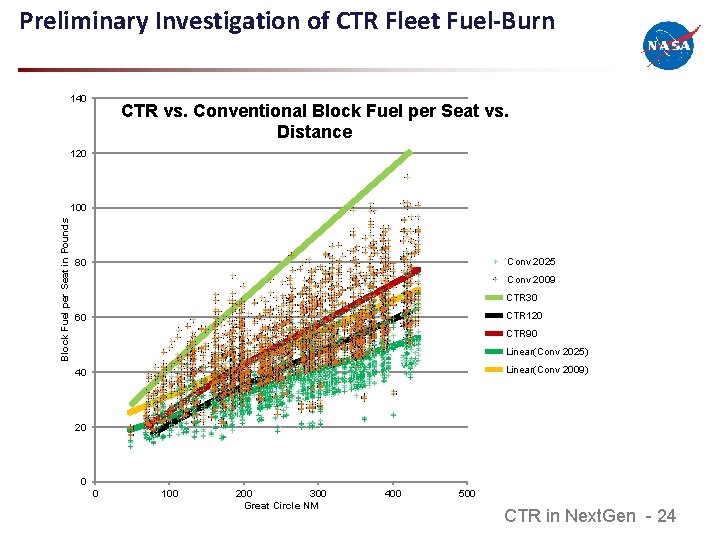 Preliminary Investigation of CTR Fleet Fuel-Burn

NASA

CTR vs. Conventional Block Fuel per Seat vs. Distance

Block Fuel per Seat in Pounds

140
120
100
80
60
40
20
0

0 100 200 300 400 500

Great Circle NM

Conv 2025
Conv 2009
CTR30
CTR120
CTR90
Linear(Conv 2025)
Linear(Conv 2009)

CTR in NextGen - 24